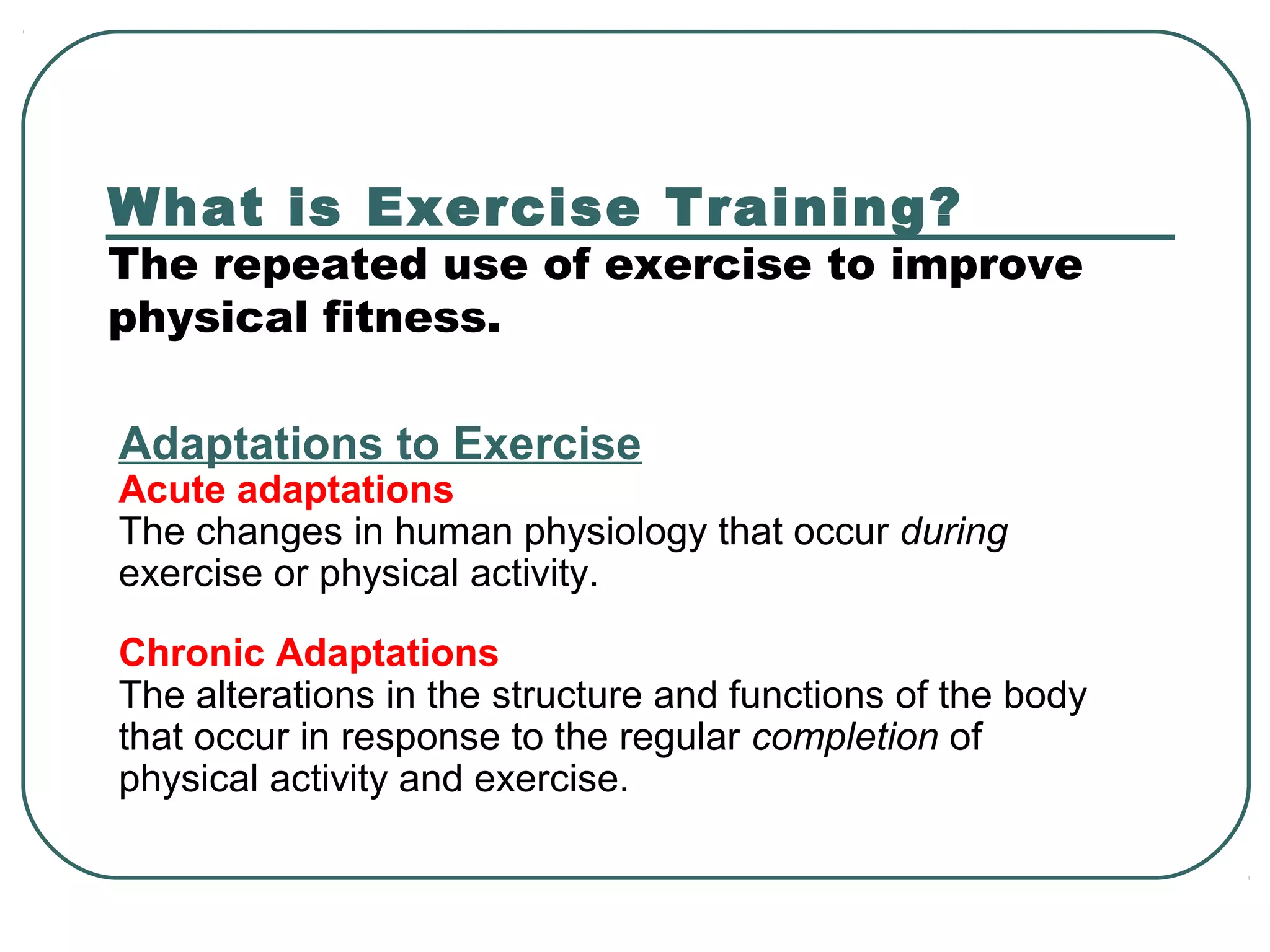 What is Exercise Training?
The repeated use of exercise to improve physical fitness.

Adaptations to Exercise
Acute adaptations
The changes in human physiology that occur during exercise or physical activity.

Chronic Adaptations
The alterations in the structure and functions of the body that occur in response to the regular completion of physical activity and exercise.